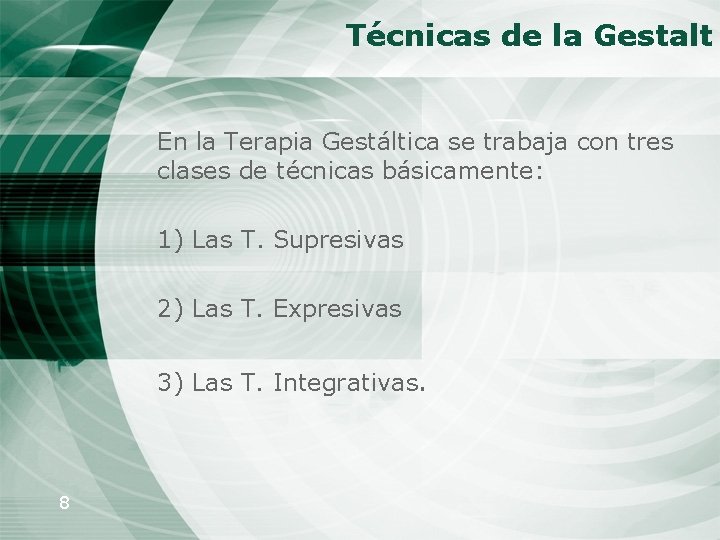 Técnicas de la Gestalt

En la Terapia Gestáltica se trabaja con tres clases de técnicas básicamente:

1) Las T. Supresivas

2) Las T. Expresivas

3) Las T. Integrativas.

8